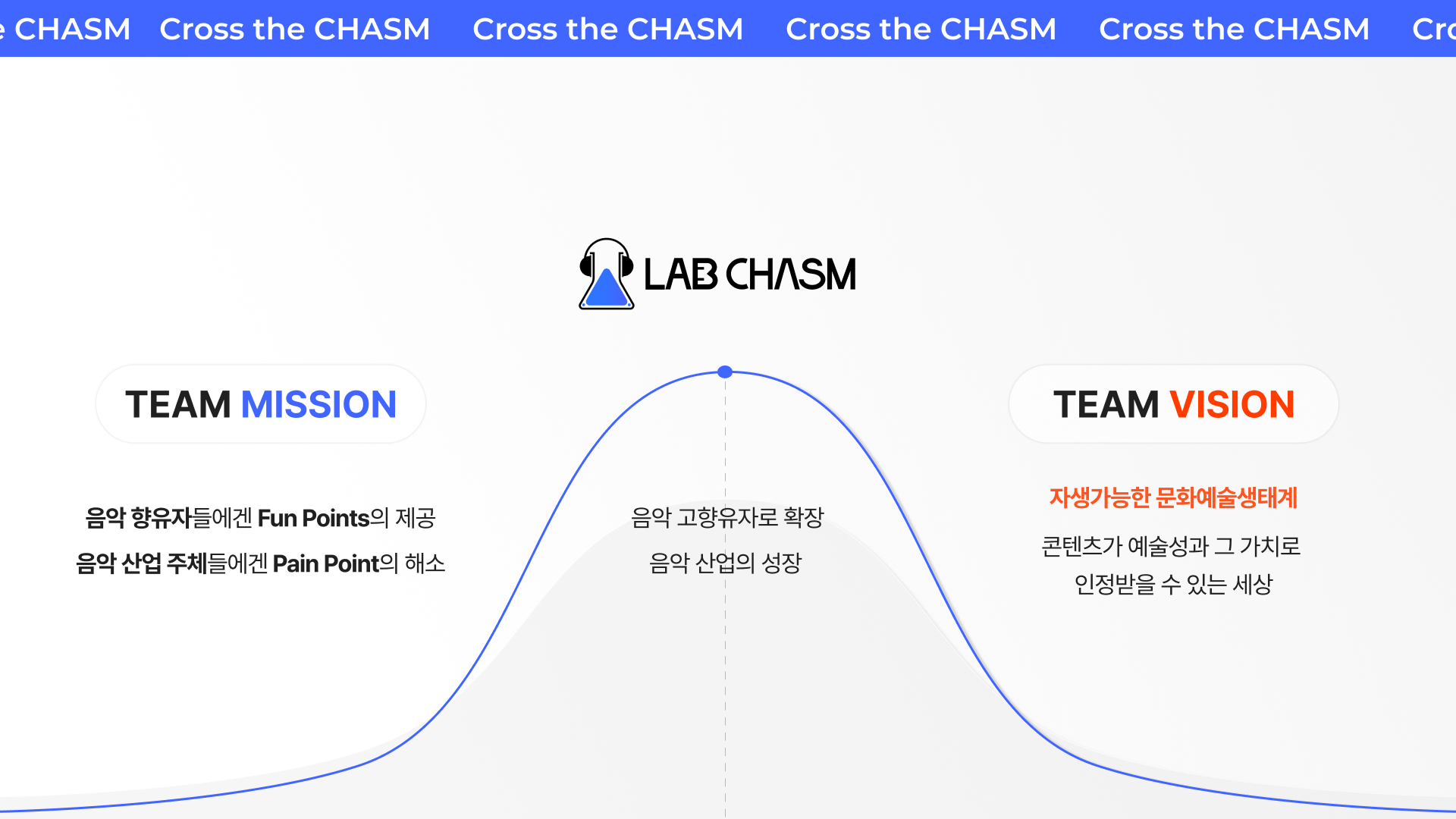 e CHASM Cross the CHASM Cross the CHASM Cross the CHASM Cross the CHASM Cro

LAB CHASM

TEAM MISSION

음악 향유자들에겐 Fun Points의 제공
음악 산업 주체들에겐 Pain Point의 해소

음악 고향유자로 확장
음악 산업의 성장

TEAM VISION

자생가능한 문화예술생태계

콘텐츠가 예술성과 그 가치로
인정받을 수 있는 세상